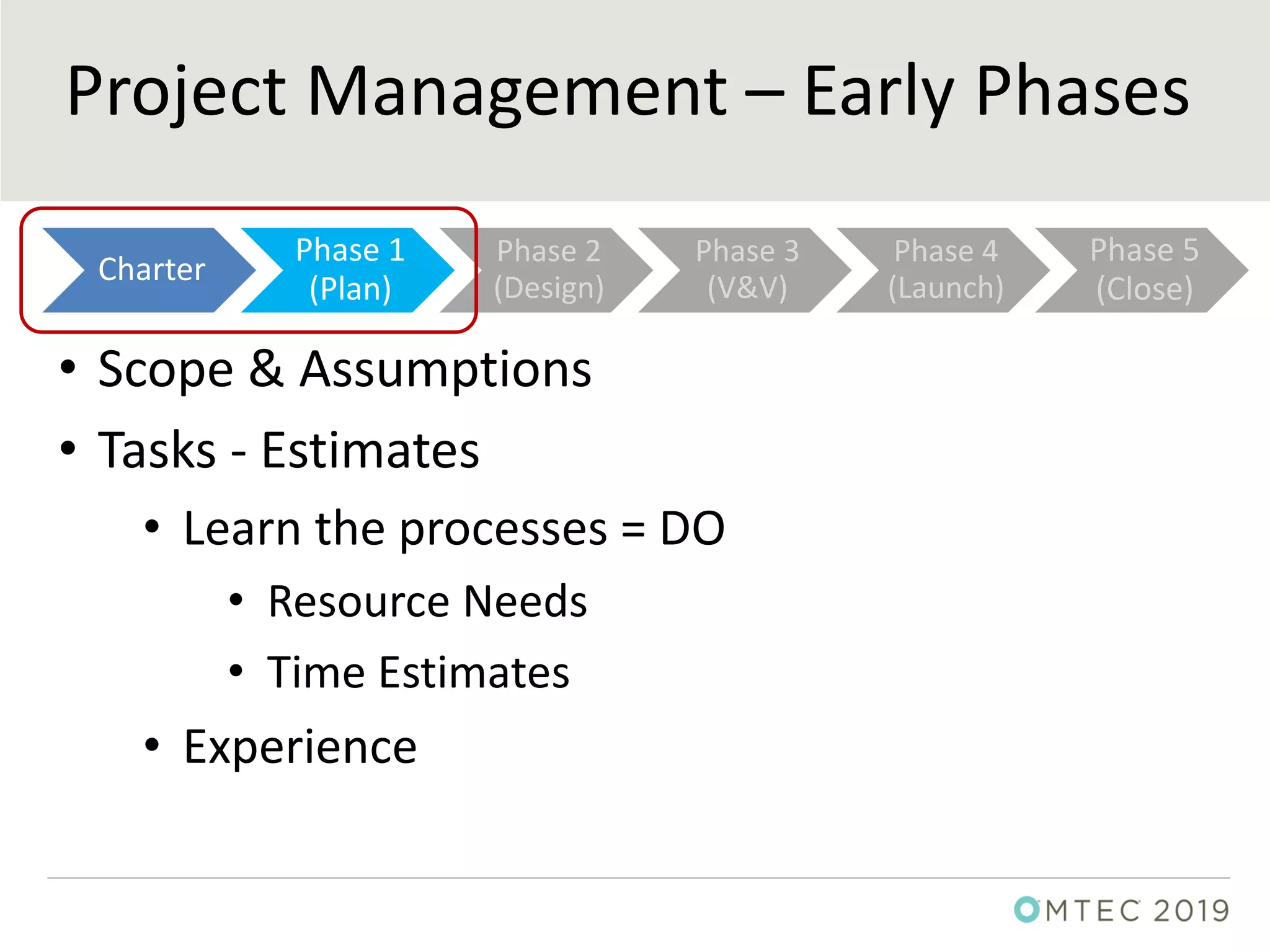 Project Management – Early Phases

Charter

Phase 1 (Plan)

Phase 2 (Design)

Phase 3 (V&V)

Phase 4 (Launch)

Phase 5 (Close)

• Scope & Assumptions
• Tasks - Estimates
  • Learn the processes = DO
    • Resource Needs
    • Time Estimates
  • Experience

OMTEC 2019